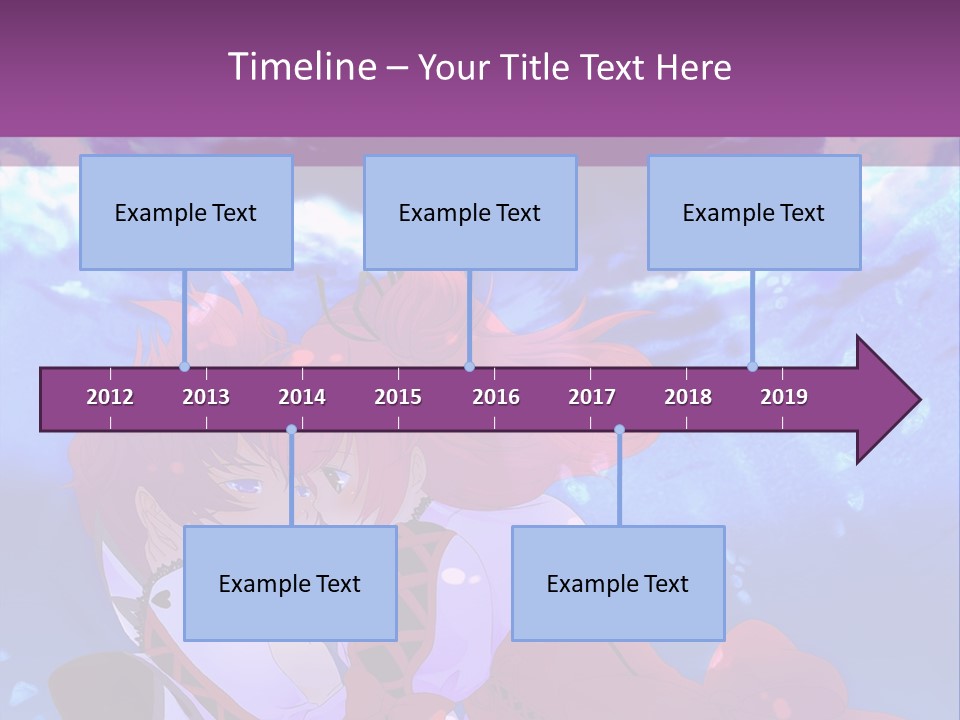 Timeline – Your Title Text Here

Example Text

Example Text

Example Text

2012 2013 2014 2015 2016 2017 2018 2019

Example Text

Example Text